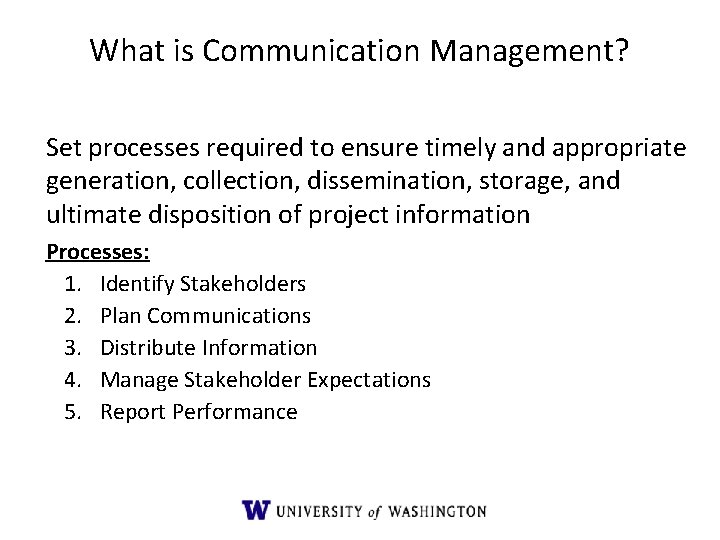 What is Communication Management?

Set processes required to ensure timely and appropriate generation, collection, dissemination, storage, and ultimate disposition of project information

Processes:
1. Identify Stakeholders
2. Plan Communications
3. Distribute Information
4. Manage Stakeholder Expectations
5. Report Performance

W UNIVERSITY of WASHINGTON